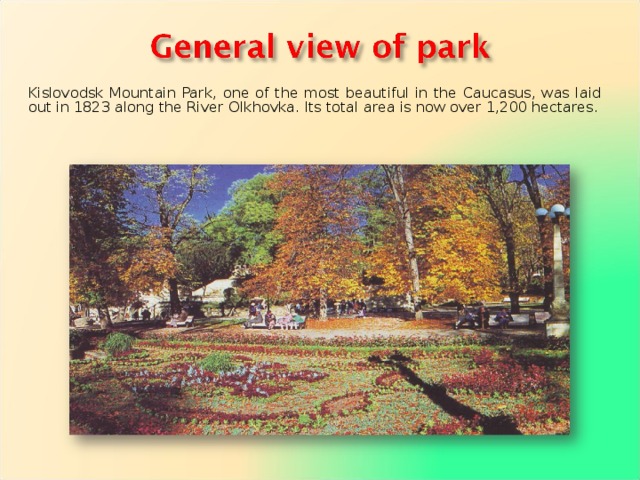 General view of park

Kislovodsk Mountain Park, one of the most beautiful in the Caucasus, was laid out in 1823 along the River Olkhovka. Its total area is now over 1,200 hectares.